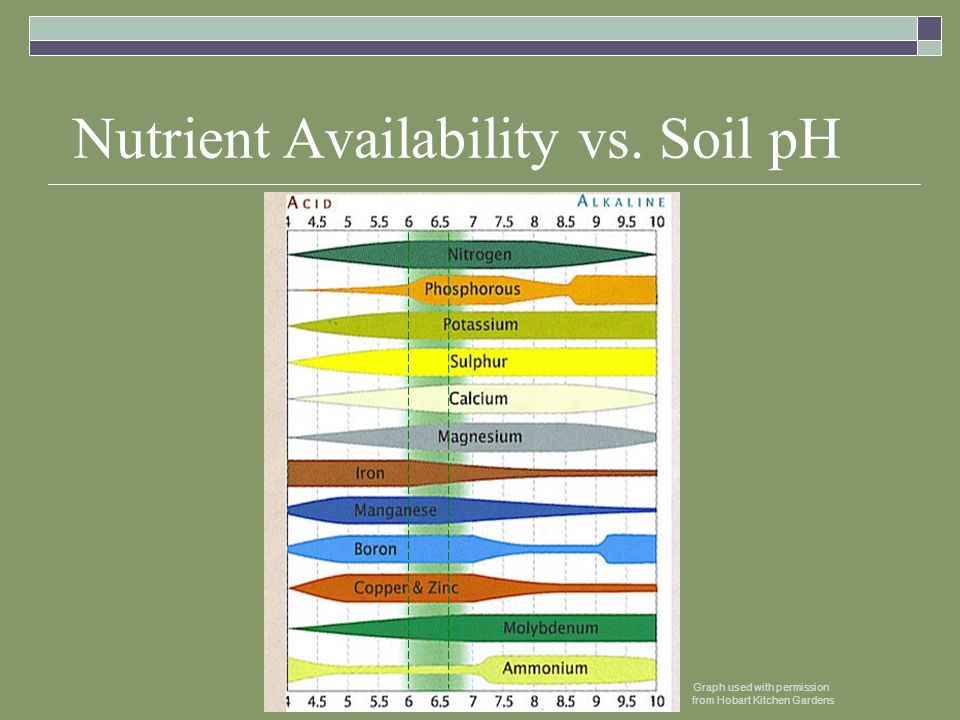 Nutrient Availability vs. Soil pH

ACID

ALKALINE

4 4.5 5 5.5 6 6.5 7 7.5 8 8.5 9 9.5 10

Nitrogen

Phosphorous

Potassium

Sulphur

Calcium

Magnesium

Iron

Manganese

Boron

Copper & Zinc

Molybdenum

Ammonium

4 4.5 5 5.5 6 6.5 7 7.5 8 8.5 9 9.5 10

Graph used with permission from Hobart Kitchen Gardens